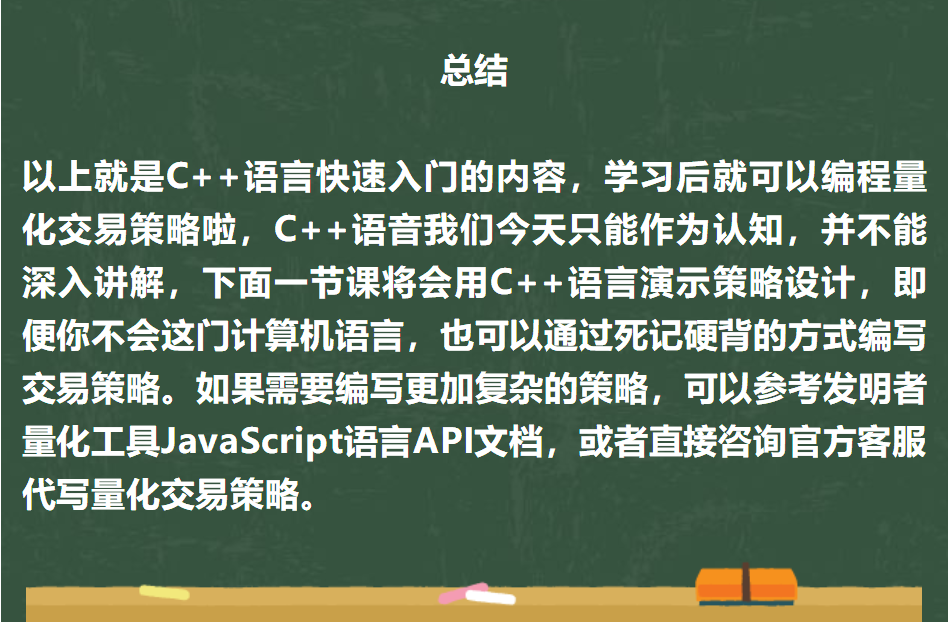 总结

以上就是C++语言快速入门的内容，学习后就可以编程量化交易策略啦，C++语音我们今天只能作为认知，并不能深入讲解，下面一节课将会用C++语言演示策略设计，即便你不会这门计算机语言，也可以通过死记硬背的方式编写交易策略。如果需要编写更加复杂的策略，可以参考发明者量化工具JavaScript语言API文档，或者直接咨询官方客服代写量化交易策略。